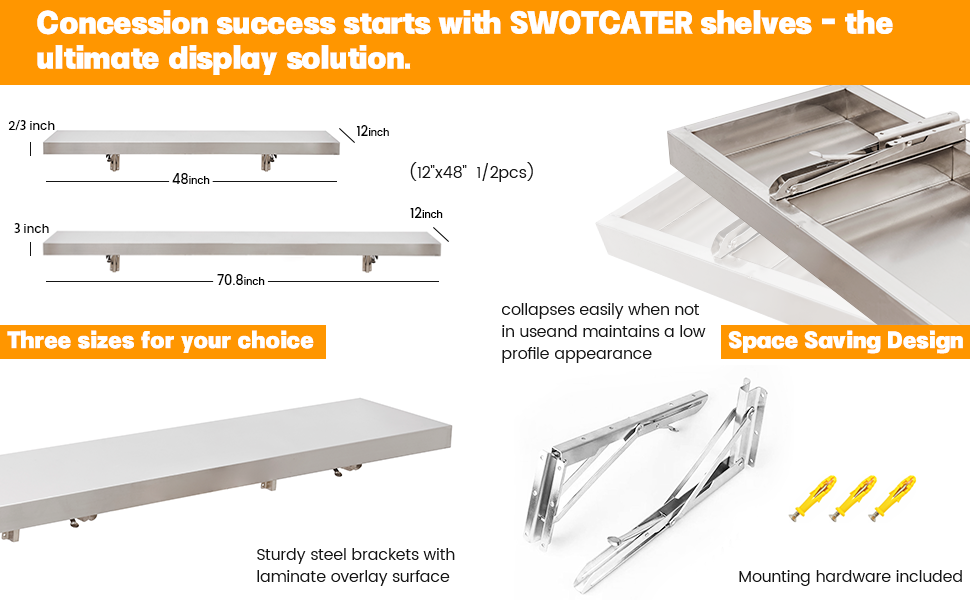 Concession success starts with SWOTCATER shelves - the ultimate display solution.

2/3 inch

12inch

48inch

(12"x48" 1/2pcs)

3 inch

12inch

70.8inch

Three sizes for your choice

collapses easily when not in useand maintains a low profile appearance

Space Saving Design

Sturdy steel brackets with laminate overlay surface

Mounting hardware included